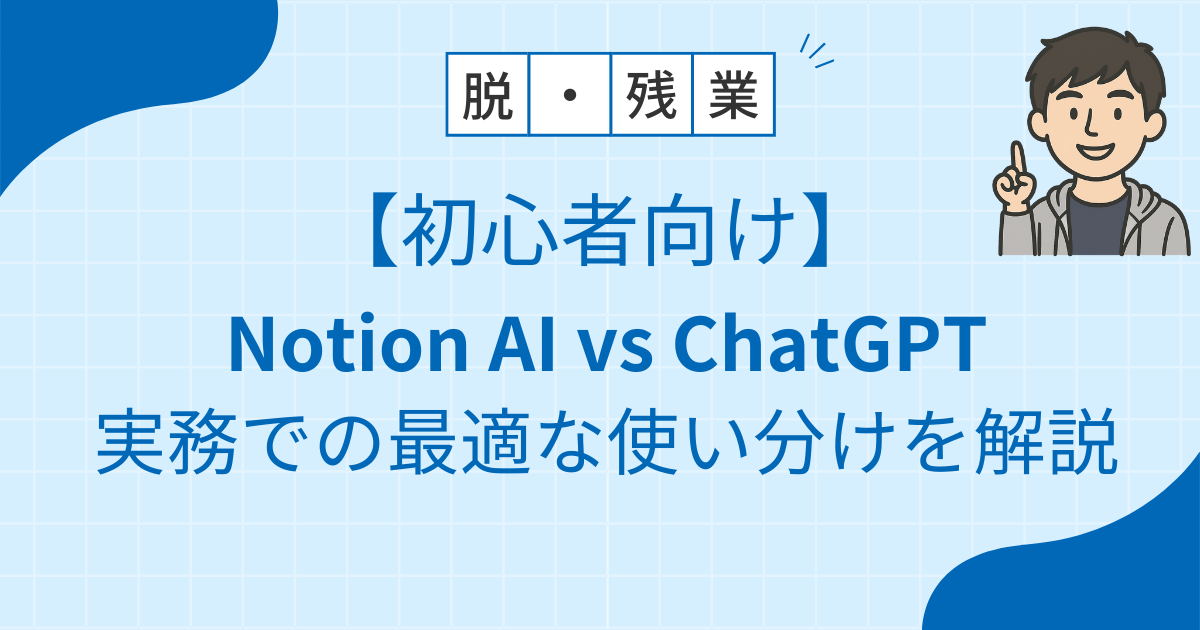 脱・残業

【初心者向け】

Notion AI vs ChatGPT

実務での最適な使い分けを解説